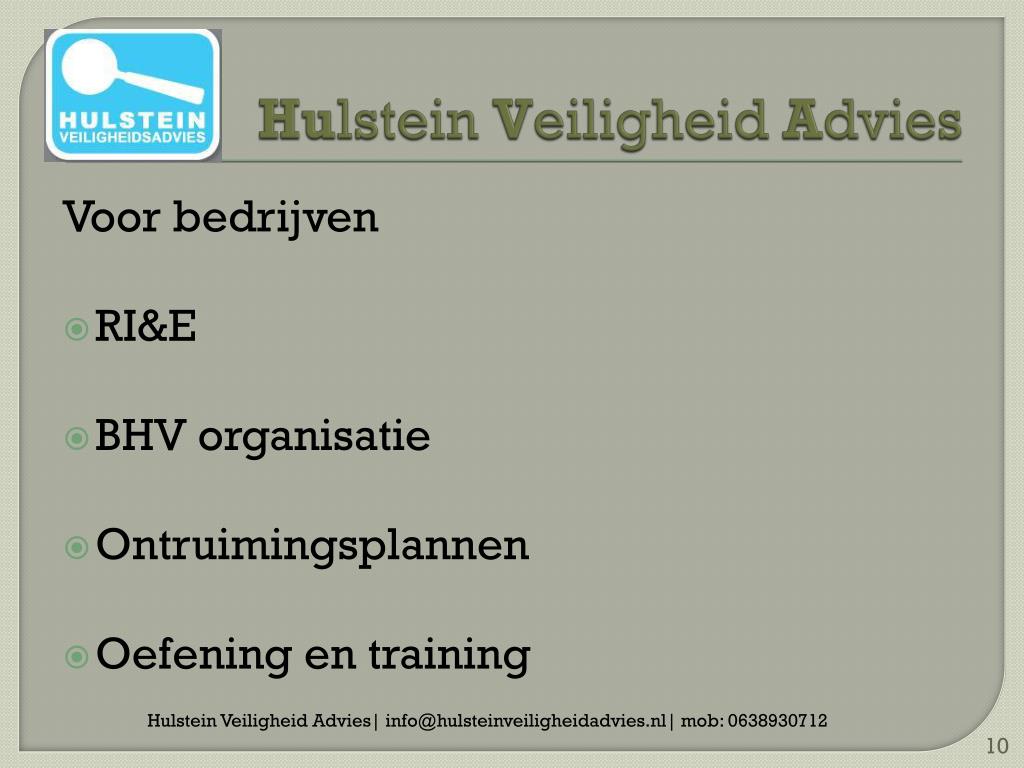 HULSTEIN
VEILIGHEIDSADVIES

Hulstein Veiligheid Advies

Voor bedrijven

RI&E

BHV organisatie

Ontruimingsplannen

Oefening en training

Hulstein Veiligheid Advies| info@hulsteinveiligheidadvies.nl| mob: 0638930712

10